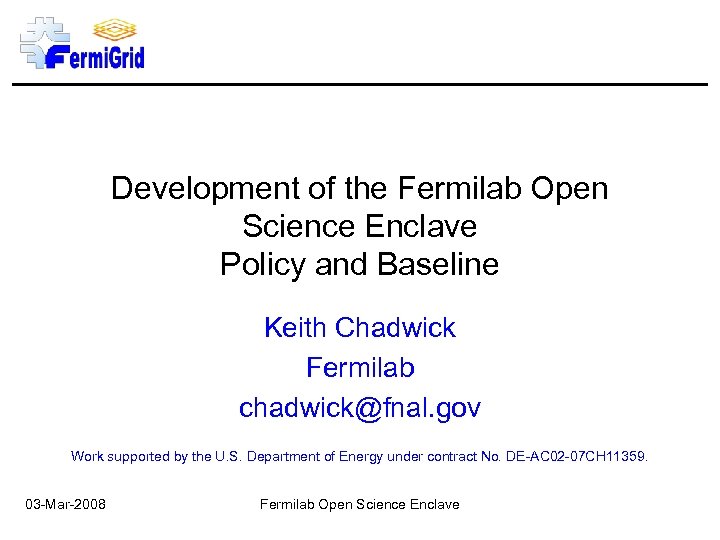 FermiGrid

Development of the Fermilab Open Science Enclave Policy and Baseline

Keith Chadwick
Fermilab
chadwick@fnal.gov

Work supported by the U.S. Department of Energy under contract No. DE-AC02-07CH11359.

03-Mar-2008

Fermilab Open Science Enclave